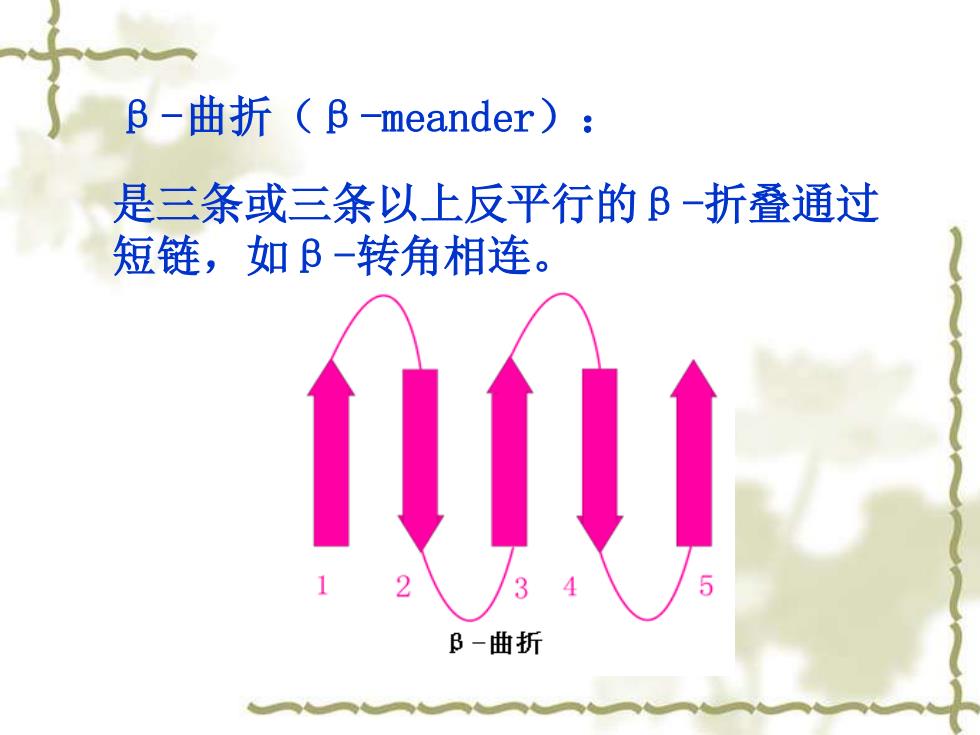 β-曲折（β-meander）：

是三条或三条以上反平行的β-折叠通过短链，如β-转角相连。

1 2 3 4 5

β-曲折